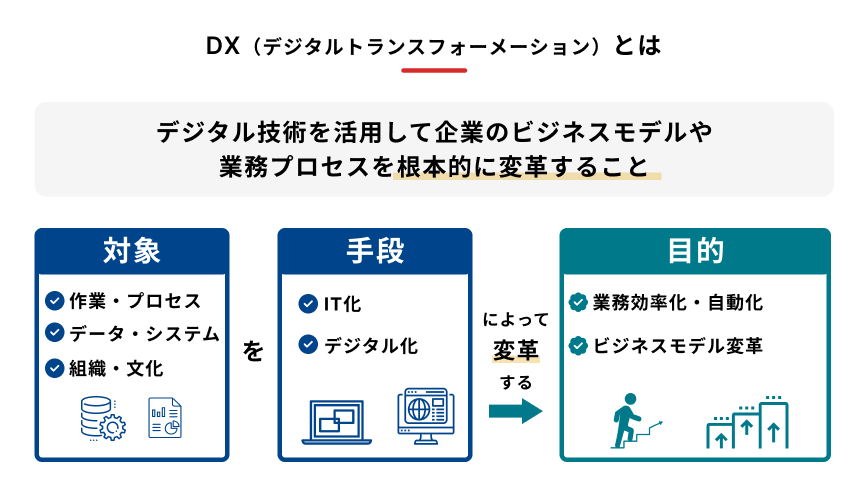 DX（デジタルトランスフォーメーション）とは

デジタル技術を活用して企業のビジネスモデルや業務プロセスを根本的に変革すること

対象

作業・プロセス

データ・システム

組織・文化

を

手段

IT化

デジタル化

によって

変革

する

目的

業務効率化・自動化

ビジネスモデル変革